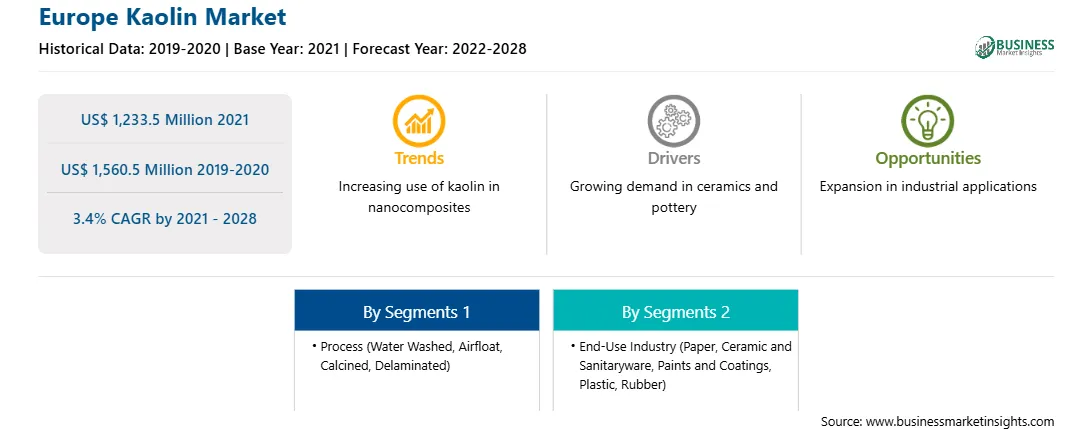 Europe Kaolin Market

Historical Data: 2019-2020 | Base Year: 2021 | Forecast Year: 2022-2028

BUSINESS
Market Insights

US$ 1,233.5 Million 2021

US$ 1,560.5 Million 2019-2020

3.4% CAGR by 2021 - 2028

Trends
Increasing use of kaolin in nanocomposites

Drivers
Growing demand in ceramics and pottery

Opportunities
Expansion in industrial applications

By Segments 1
• Process (Water Washed, Airfloat, Calcined, Delaminated)

By Segments 2
• End-Use Industry (Paper, Ceramic and Sanitaryware, Paints and Coatings, Plastic, Rubber)

Source: www.businessmarketinsights.com